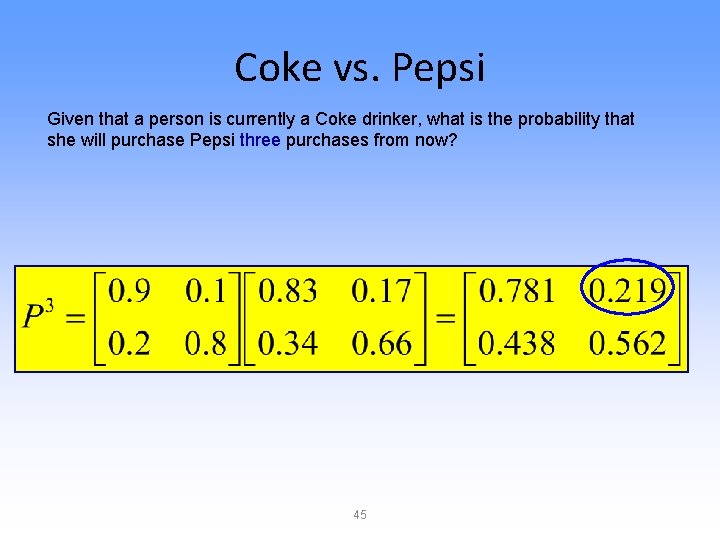 Coke vs. Pepsi

Given that a person is currently a Coke drinker, what is the probability that she will purchase Pepsi three purchases from now?

$P^3 = \begin{bmatrix} 0.9 & 0.1 \\ 0.2 & 0.8 \end{bmatrix} \begin{bmatrix} 0.83 & 0.17 \\ 0.34 & 0.66 \end{bmatrix} = \begin{bmatrix} 0.781 & 0.219 \\ 0.438 & 0.562 \end{bmatrix}$

45